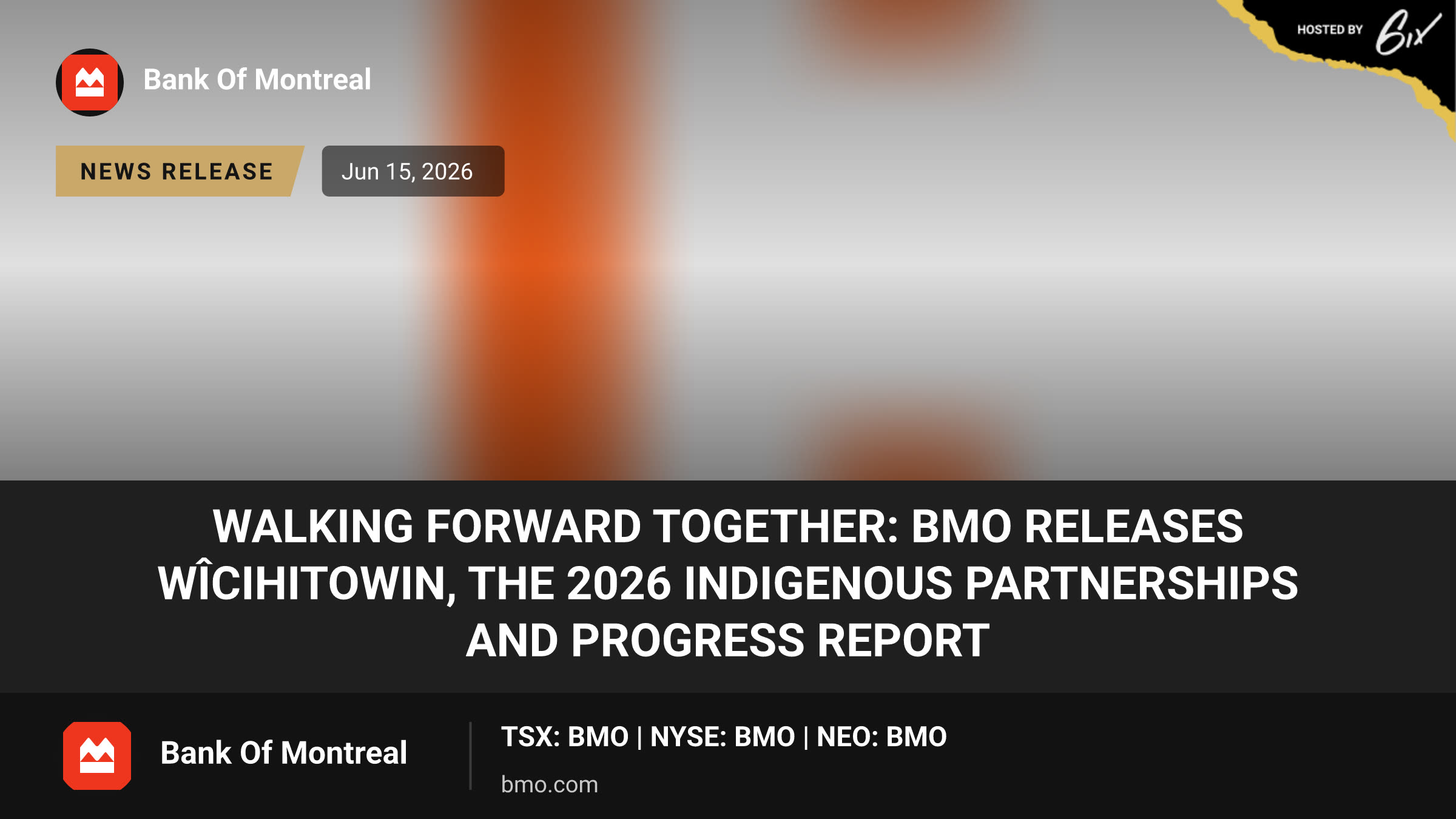 HOSTED BY 6ix

Bank Of Montreal

NEWS RELEASE

Jun 15, 2026

WALKING FORWARD TOGETHER: BMO RELEASES WÎCIHITOWIN, THE 2026 INDIGENOUS PARTNERSHIPS AND PROGRESS REPORT

Bank Of Montreal

TSX: BMO | NYSE: BMO | NEO: BMO

bmo.com